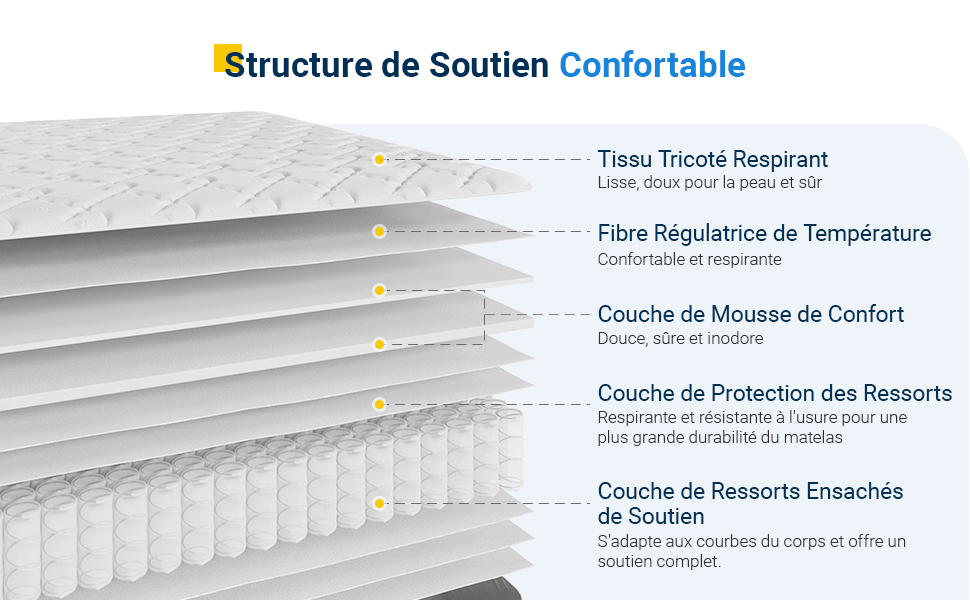 Structure de Soutien Confortable

Tissu Tricoté Respirant
Lisse, doux pour la peau et sûr

Fibre Régulatrice de Température
Confortable et respirante

Couche de Mousse de Confort
Douce, sûre et inodore

Couche de Protection des Ressorts
Respirante et résistante à l'usure pour une plus grande durabilité du matelas

Couche de Ressorts Ensachés de Soutien
S'adapte aux courbes du corps et offre un soutien complet.